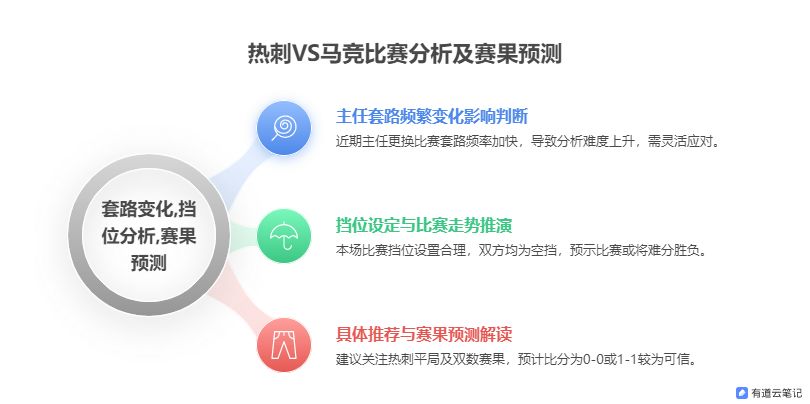 热刺VS马竞比赛分析及赛果预测

套路变化,挡位分析,赛果预测

主任套路频繁变化影响判断

近期主任更换比赛套路频率加快，导致分析难度上升，需灵活应对。

挡位设定与比赛走势推演

本场比赛挡位设置合理，双方均为空挡，预示比赛或将难分胜负。

具体推荐与赛果预测解读

建议关注热刺平局及双数赛果，预计比分为0-0或1-1较为可信。

有道云笔记